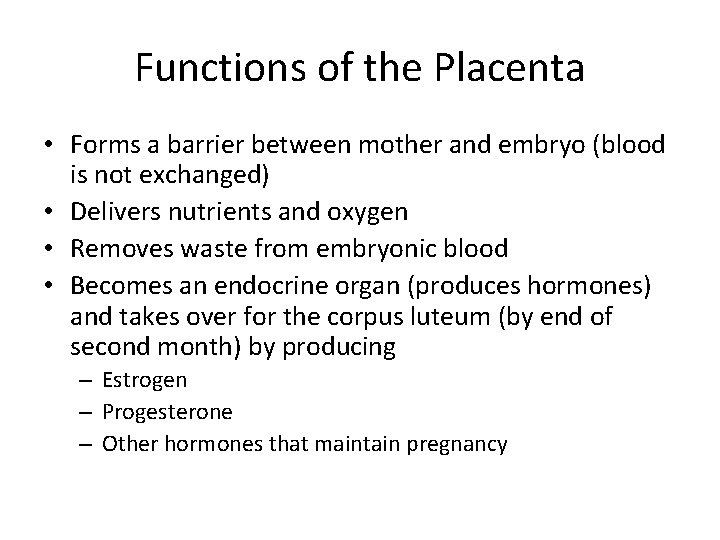 Functions of the Placenta

• Forms a barrier between mother and embryo (blood is not exchanged)
• Delivers nutrients and oxygen
• Removes waste from embryonic blood
• Becomes an endocrine organ (produces hormones) and takes over for the corpus luteum (by end of second month) by producing
  – Estrogen
  – Progesterone
  – Other hormones that maintain pregnancy